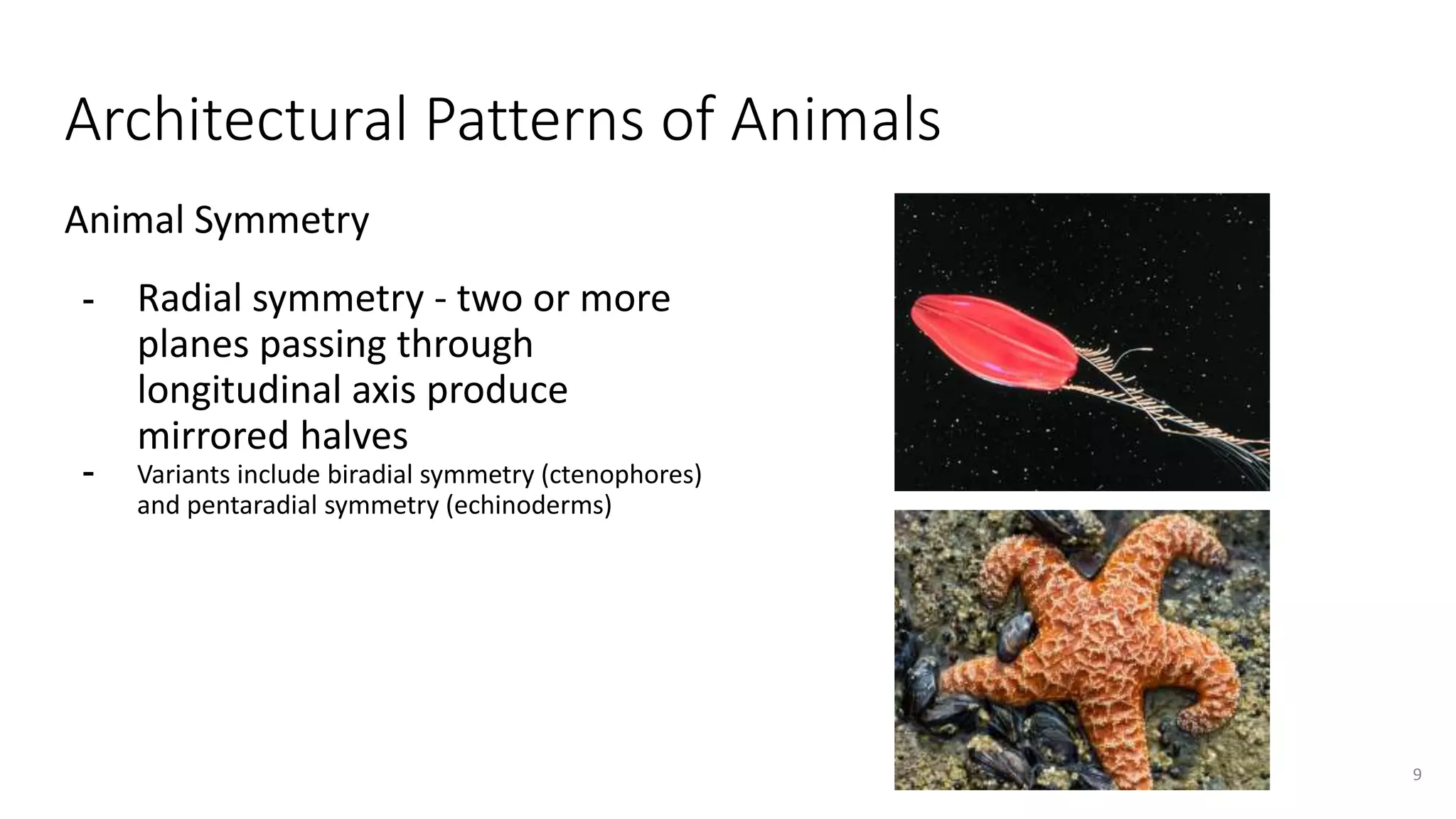 Architectural Patterns of Animals

Animal Symmetry

- Radial symmetry - two or more planes passing through longitudinal axis produce mirrored halves
- Variants include biradial symmetry (ctenophores) and pentaradial symmetry (echinoderms)

9